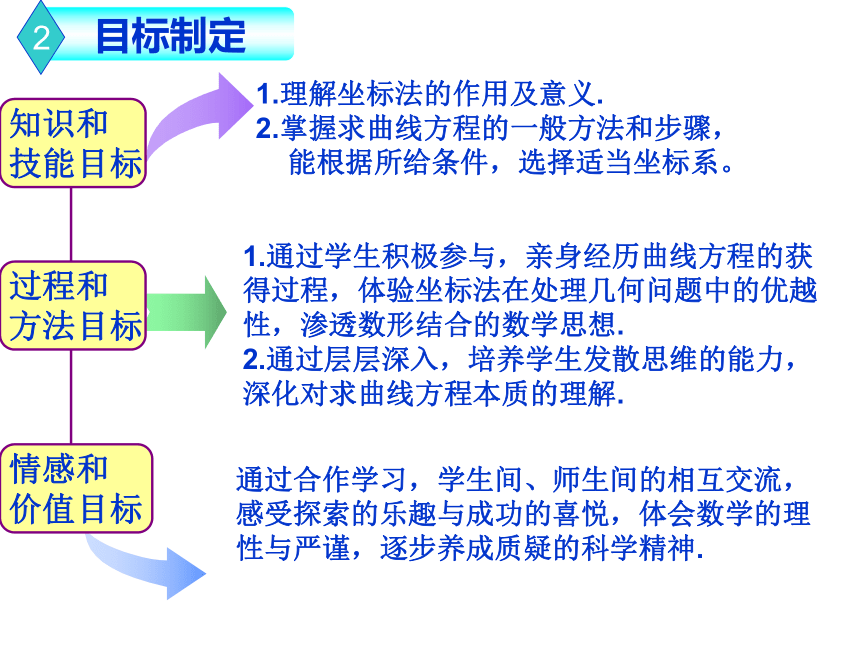 2 目标制定

知识和技能目标

1.理解坐标法的作用及意义.
2.掌握求曲线方程的一般方法和步骤，能根据所给条件，选择适当坐标系。

过程和方法目标

1.通过学生积极参与，亲身经历曲线方程的获得过程，体验坐标法在处理几何问题中的优越性，渗透数形结合的数学思想.
2.通过层层深入，培养学生发散思维的能力，深化对求曲线方程本质的理解.

情感和价值目标

通过合作学习，学生间、师生间的相互交流，感受探索的乐趣与成功的喜悦，体会数学的理性与严谨，逐步养成质疑的科学精神.